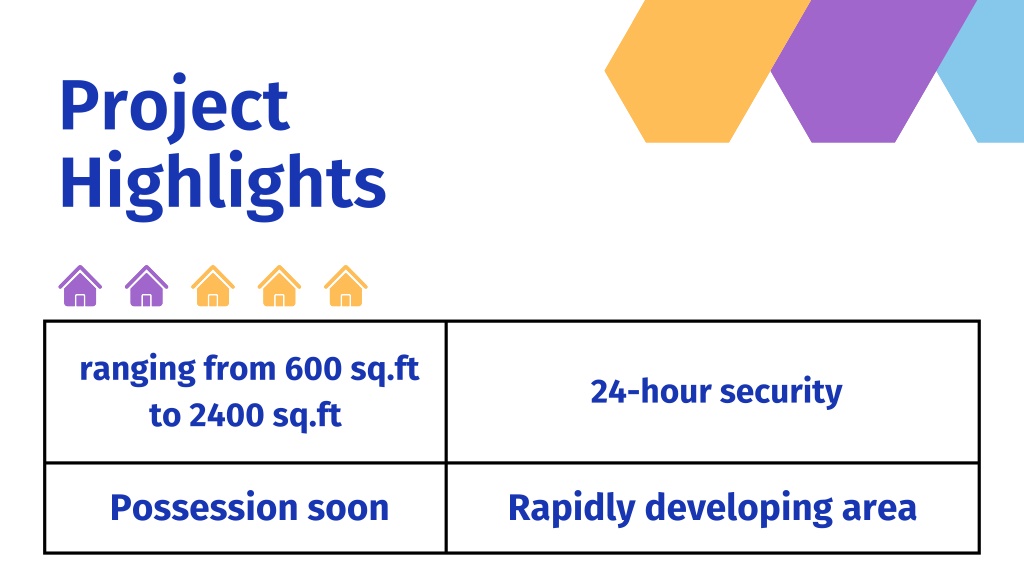 Project Highlights

| ranging from 600 sq.ft to 2400 sq.ft | 24-hour security |
|---|---|
| Possession soon | Rapidly developing area |